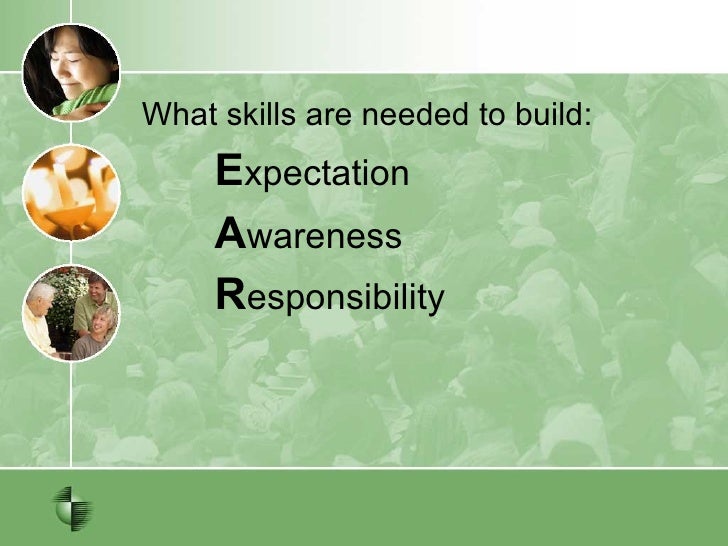 What skills are needed to build:

Expectation

Awareness

Responsibility